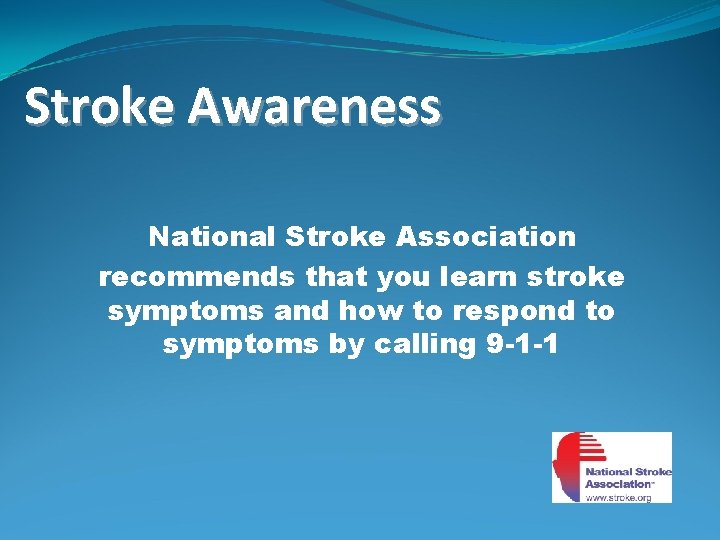 Stroke Awareness

National Stroke Association recommends that you learn stroke symptoms and how to respond to symptoms by calling 9-1-1

National Stroke Association™
www.stroke.org